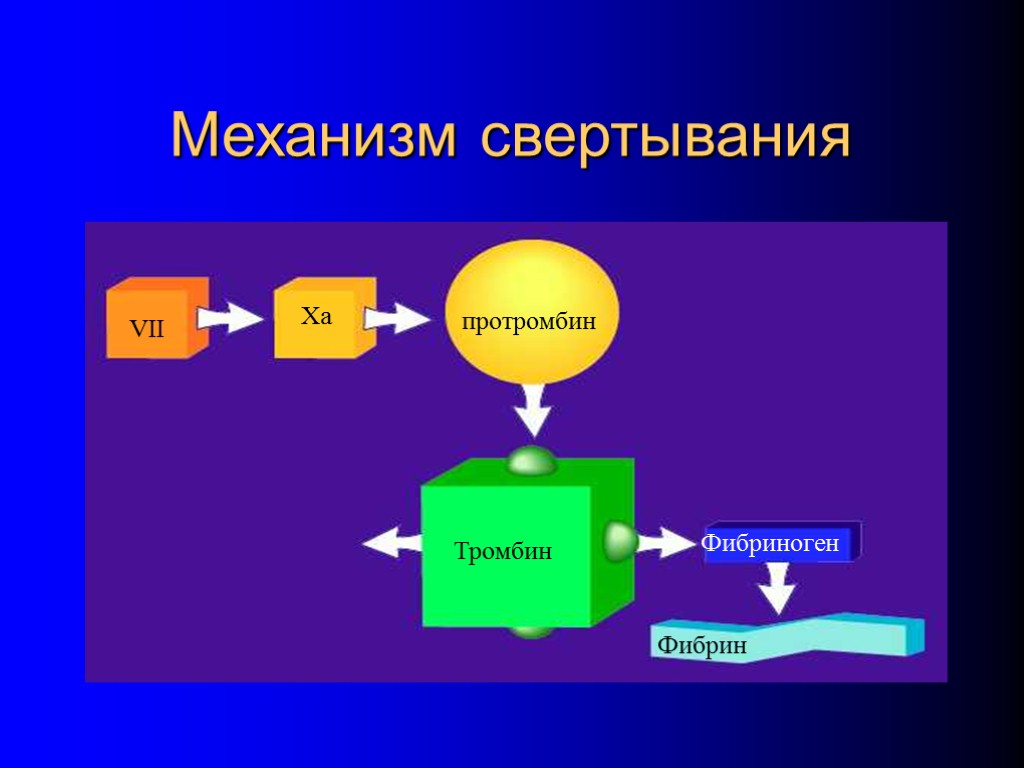 Механизм свертывания

VII

Xa

протромбин

Тромбин

Фибриноген

Фибрин